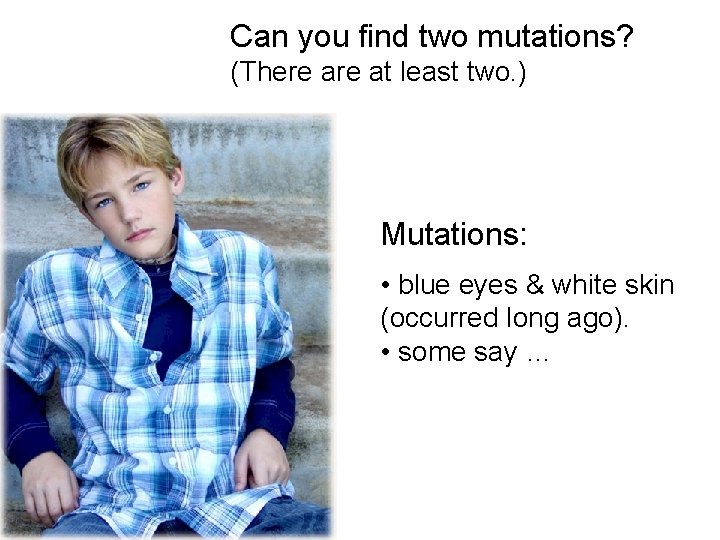 Can you find two mutations?
(There are at least two.)

Mutations:

• blue eyes & white skin (occurred long ago).
• some say ...